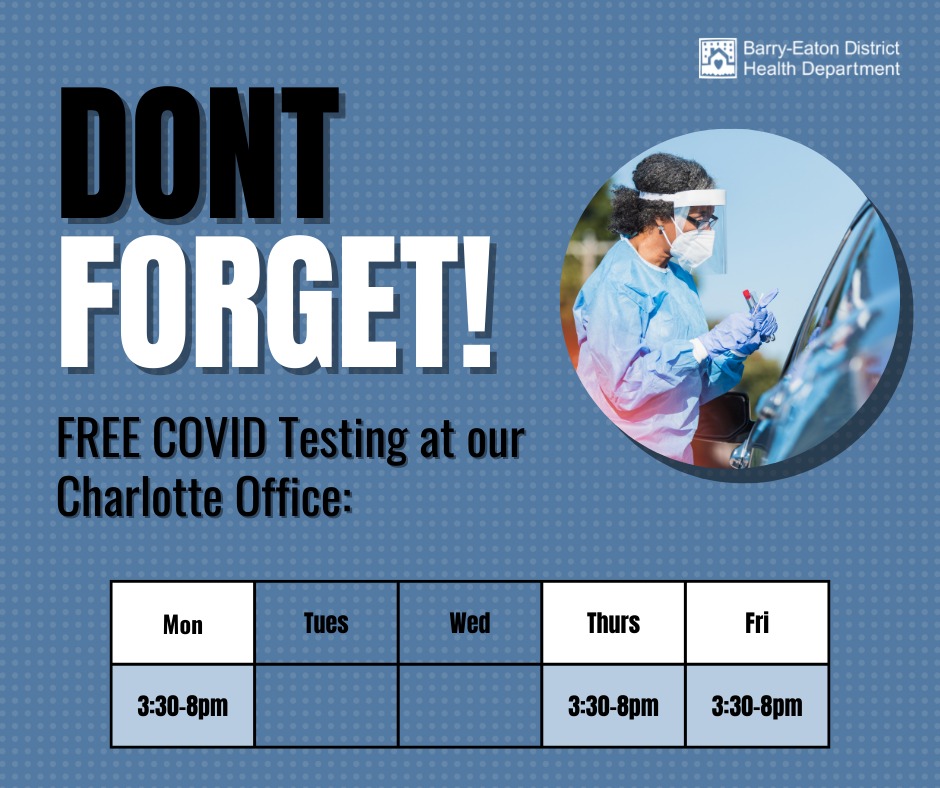 Barry-Eaton District Health Department

DONT FORGET!

FREE COVID Testing at our Charlotte Office:

| Mon | Tues | Wed | Thurs | Fri |
|---|---|---|---|---|
| 3:30-8pm | | | 3:30-8pm | 3:30-8pm |